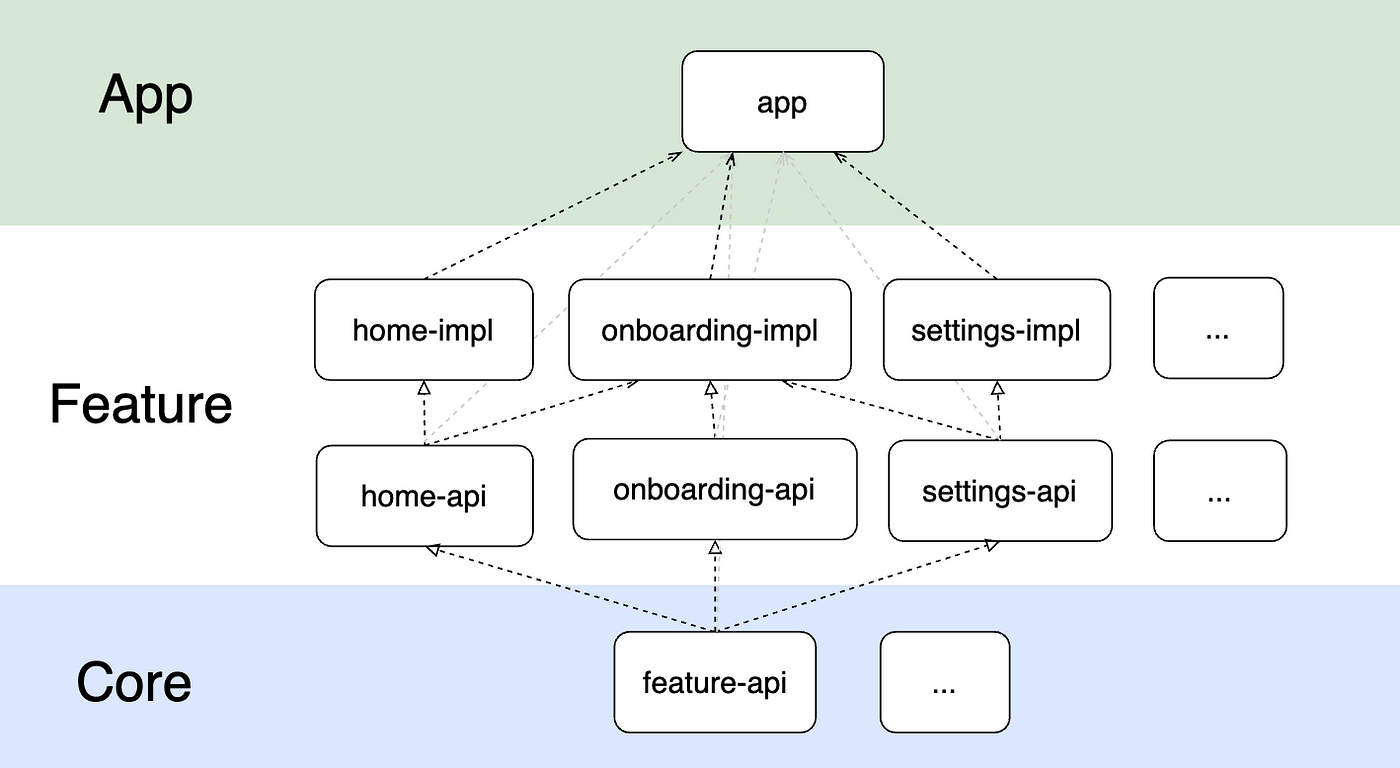 App

app

Feature

home-impl

onboarding-impl

settings-impl

...

home-api

onboarding-api

settings-api

...

Core

feature-api

...